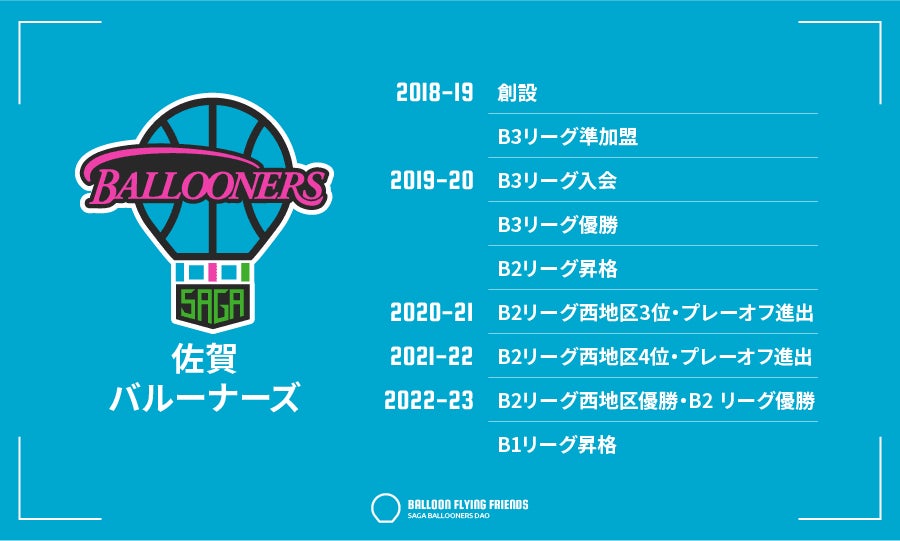 BALLOONERS
SAGA

佐賀
バルーナーズ

| | |
|---|---|
| 2018-19 | 創設 |
| | B3リーグ準加盟 |
| 2019-20 | B3リーグ入会 |
| | B3リーグ優勝 |
| | B2リーグ昇格 |
| 2020-21 | B2リーグ西地区3位・プレーオフ進出 |
| 2021-22 | B2リーグ西地区4位・プレーオフ進出 |
| 2022-23 | B2リーグ西地区優勝・B2 リーグ優勝 |
| | B1リーグ昇格 |

BALLOON FLYING FRIENDS
SAGA BALLOONERS DAO